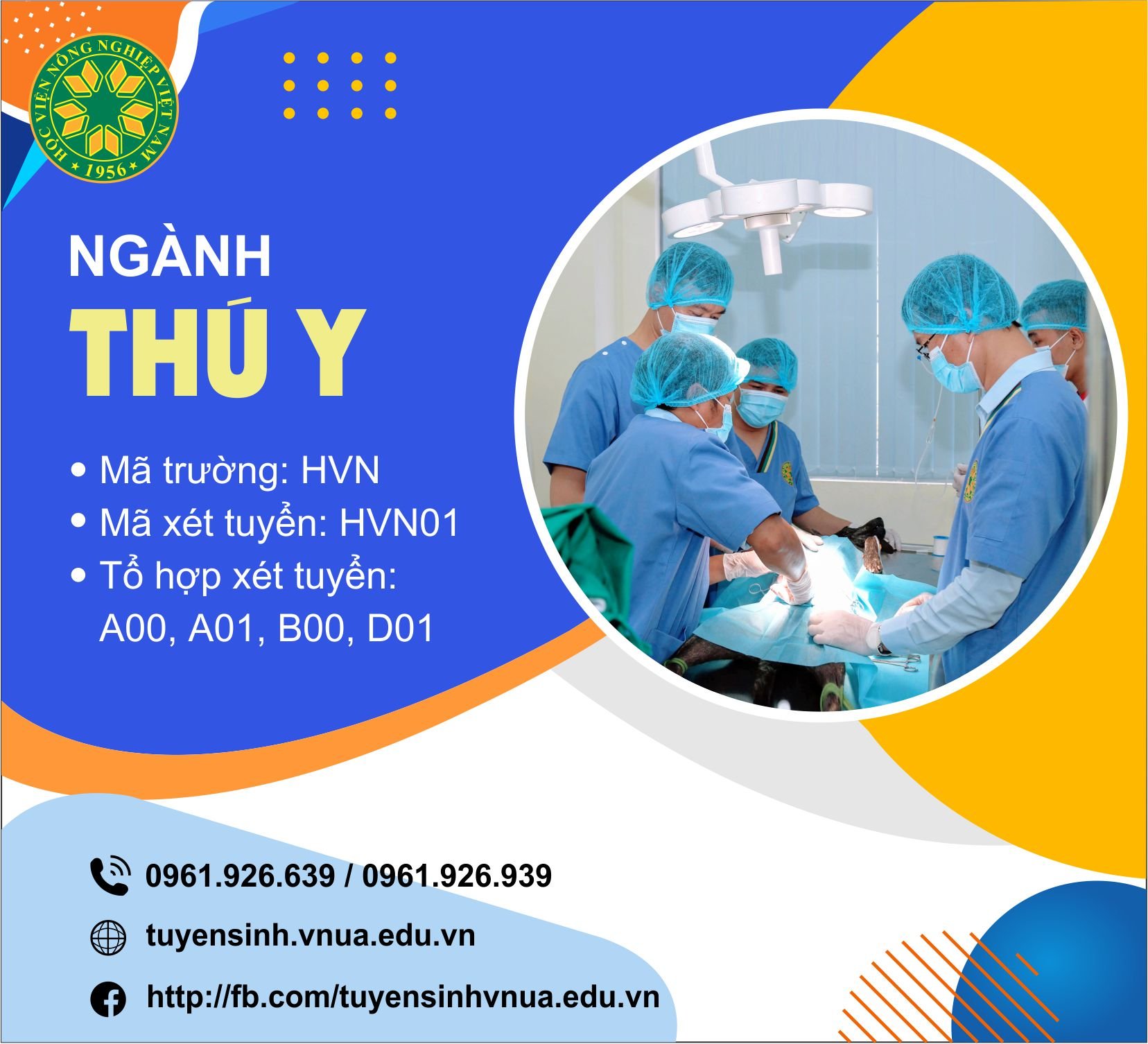 HỌC VIỆN NÔNG NGHIỆP VIỆT NAM
1956

NGÀNH
THÚ Y

• Mã trường: HVN
• Mã xét tuyển: HVN01
• Tổ hợp xét tuyển: A00, A01, B00, D01

0961.926.639 / 0961.926.939
tuyensinh.vnua.edu.vn
http://fb.com/tuyensinhvnua.edu.vn